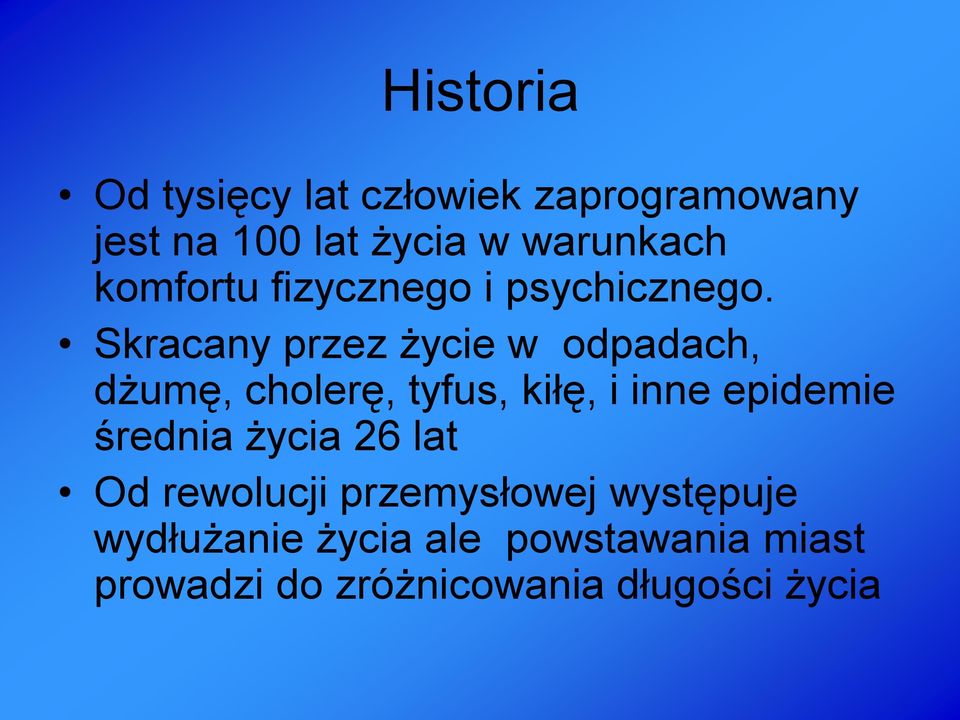 Historia

• Od tysięcy lat człowiek zaprogramowany jest na 100 lat życia w warunkach komfortu fizycznego i psychicznego.

• Skracany przez życie w odpadach, dżumę, cholerę, tyfus, kiłę, i inne epidemie średnia życia 26 lat

• Od rewolucji przemysłowej występuje wydłużanie życia ale powstawania miast prowadzi do zróżnicowania długości życia